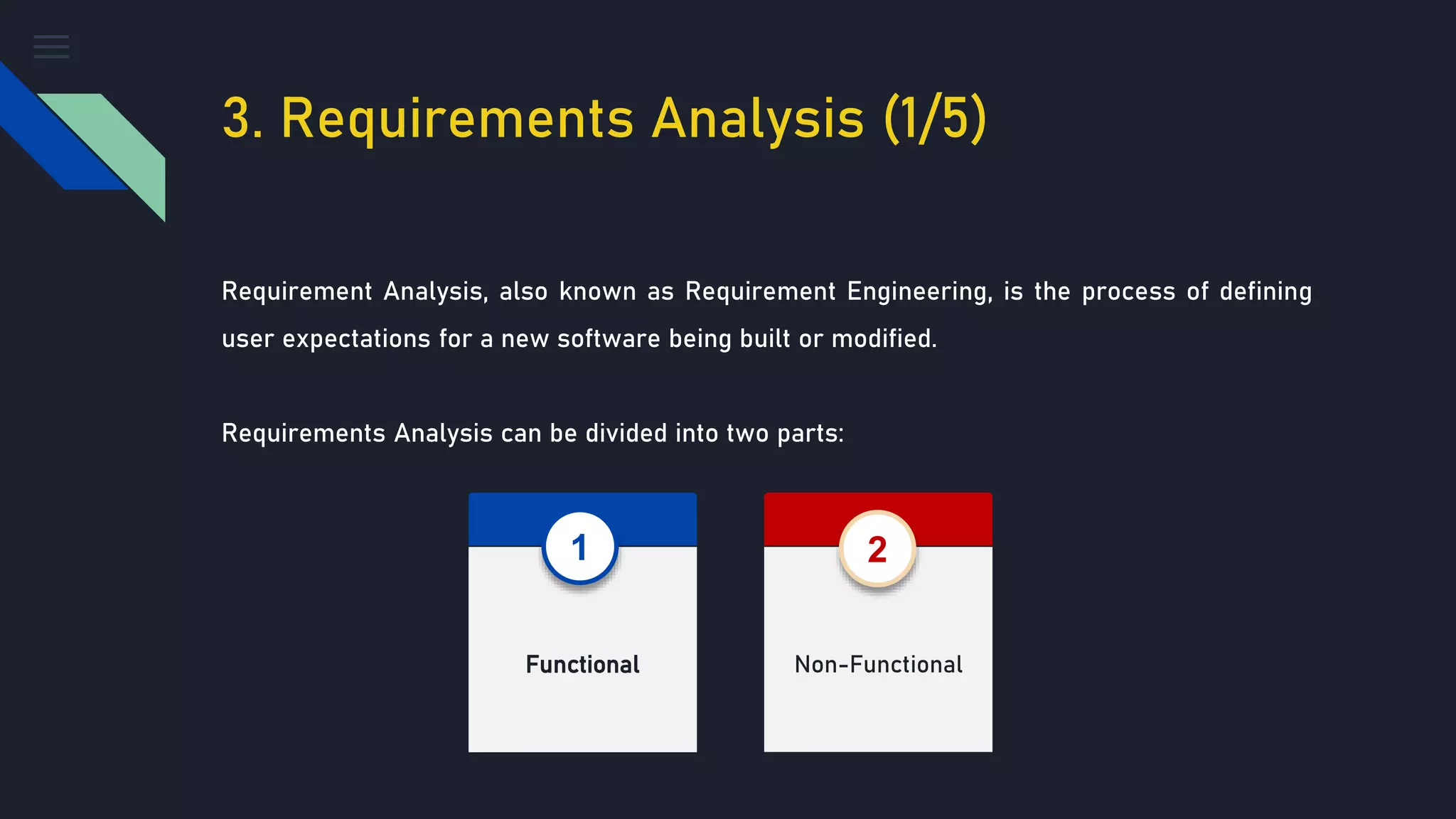 3. Requirements Analysis (1/5)

Requirement Analysis, also known as Requirement Engineering, is the process of defining user expectations for a new software being built or modified.

Requirements Analysis can be divided into two parts:

1

Functional

2

Non-Functional